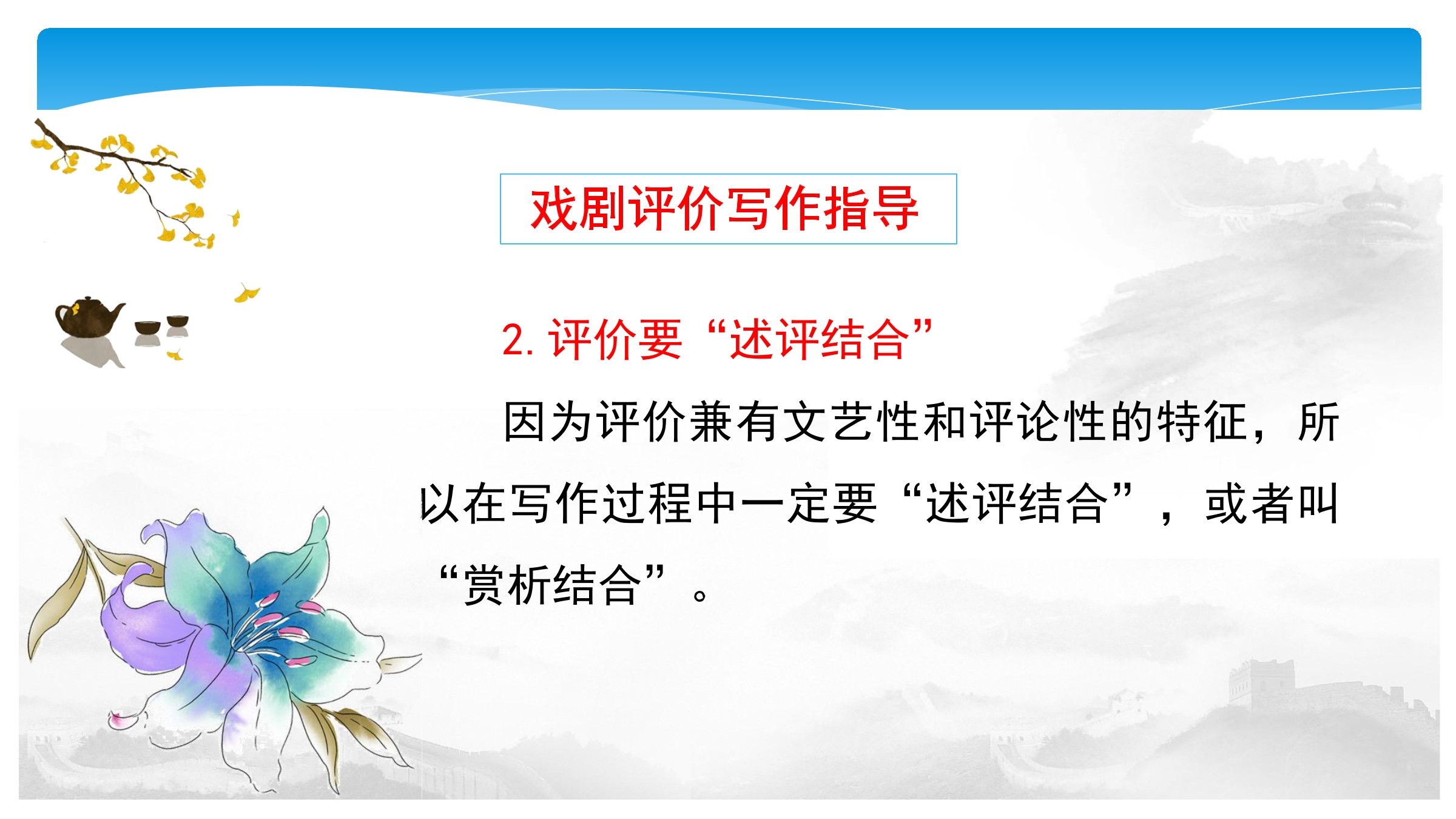 戏剧评价写作指导

2. 评价要“述评结合”

因为评价兼有文艺性和评论性的特征，所以在写作过程中一定要“述评结合”，或者叫“赏析结合”。